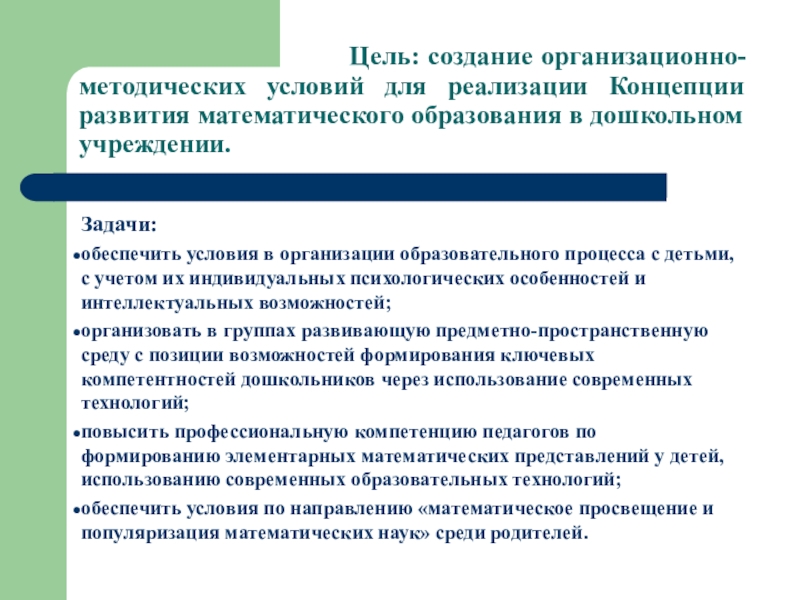 Цель: создание организационно-методических условий для реализации Концепции развития математического образования в дошкольном учреждении.

Задачи:

•обеспечить условия в организации образовательного процесса с детьми, с учетом их индивидуальных психологических особенностей и интеллектуальных возможностей;

•организовать в группах развивающую предметно-пространственную среду с позиции возможностей формирования ключевых компетентностей дошкольников через использование современных технологий;

•повысить профессиональную компетенцию педагогов по формированию элементарных математических представлений у детей, использованию современных образовательных технологий;

•обеспечить условия по направлению «математическое просвещение и популяризация математических наук» среди родителей.